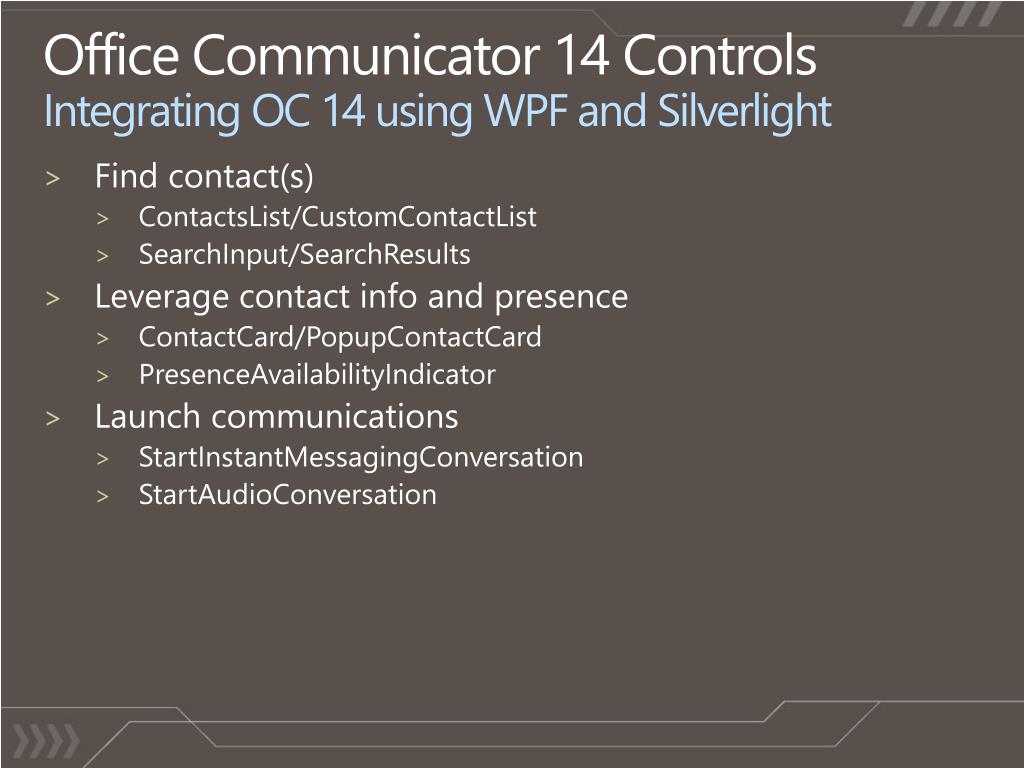 Office Communicator 14 Controls
Integrating OC 14 using WPF and Silverlight

> Find contact(s)
> ContactsList/CustomContactList
> SearchInput/SearchResults
> Leverage contact info and presence
> ContactCard/PopupContactCard
> PresenceAvailabilityIndicator
> Launch communications
> StartInstantMessagingConversation
> StartAudioConversation